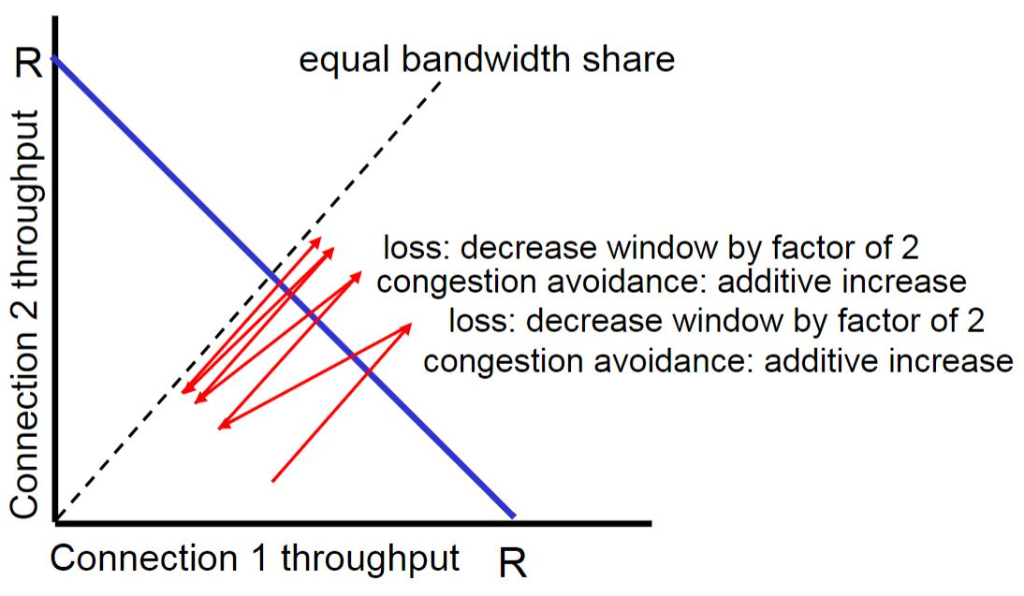 R

equal bandwidth share

Connection 2 throughput

loss: decrease window by factor of 2
congestion avoidance: additive increase
loss: decrease window by factor of 2
congestion avoidance: additive increase

Connection 1 throughput

R